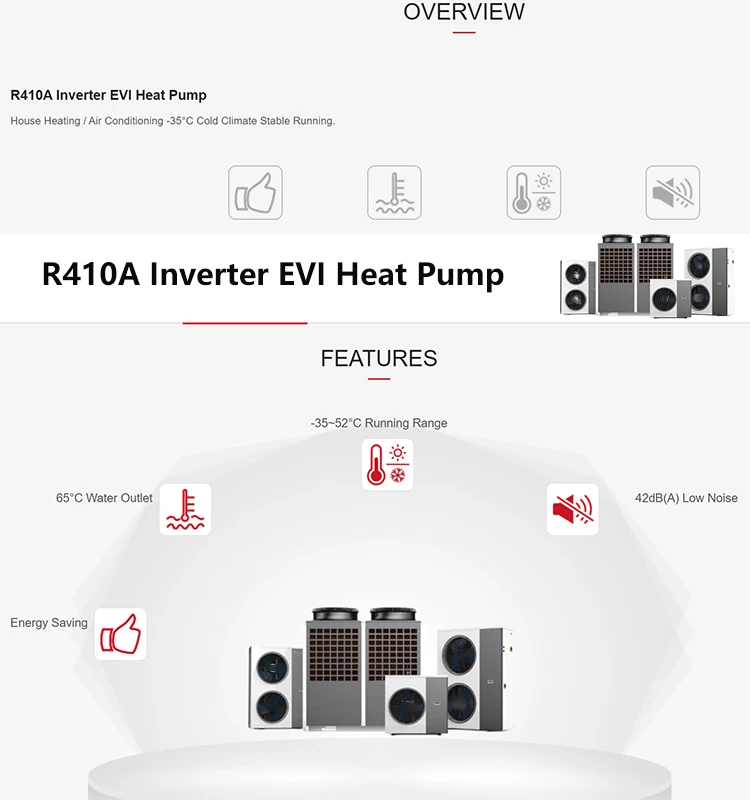 OVERVIEW

R410A Inverter EVI Heat Pump

House Heating / Air Conditioning -35°C Cold Climate Stable Running.

R410A Inverter EVI Heat Pump

FEATURES

-35~52°C Running Range

65°C Water Outlet

42dB(A) Low Noise

Energy Saving